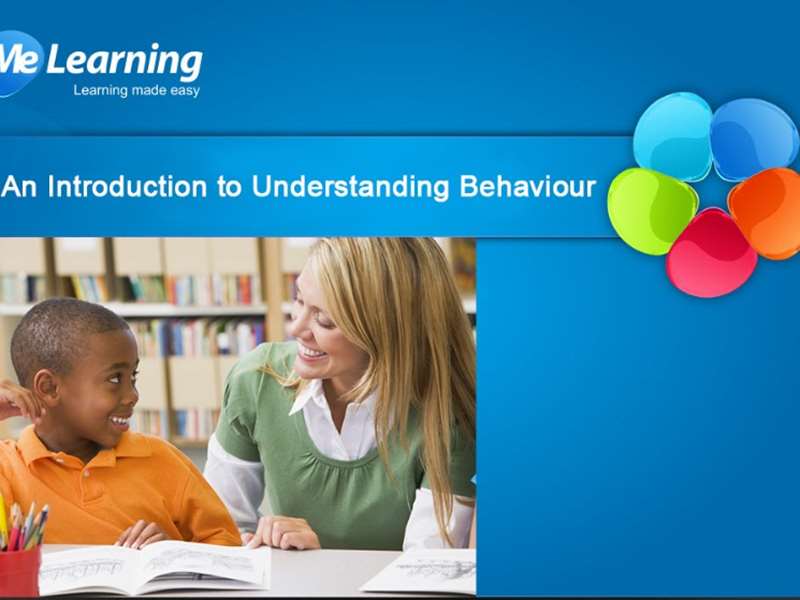 Me Learning
Learning made easy

An Introduction to Understanding Behaviour